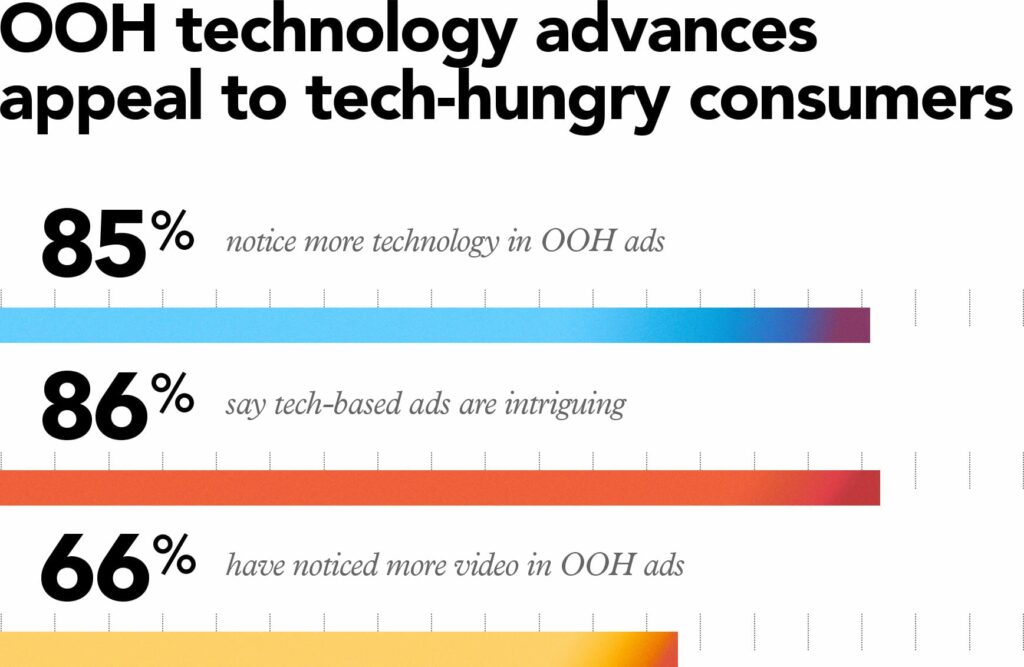 OOH technology advances appeal to tech-hungry consumers

85% notice more technology in OOH ads

86% say tech-based ads are intriguing

66% have noticed more video in OOH ads